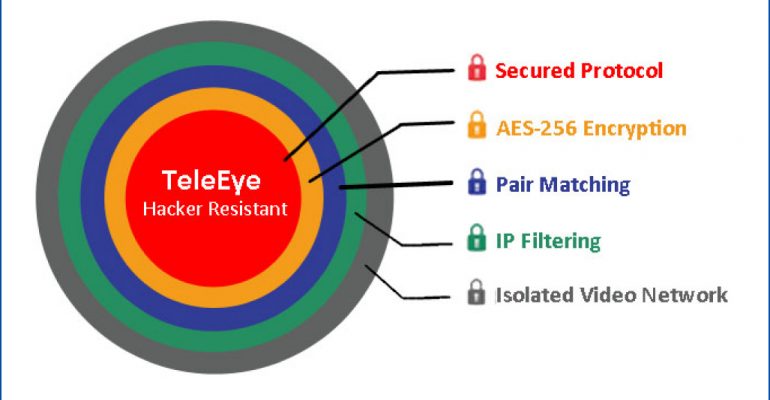 TeleEye
Hacker Resistant

Secured Protocol

AES-256 Encryption

Pair Matching

IP Filtering

Isolated Video Network